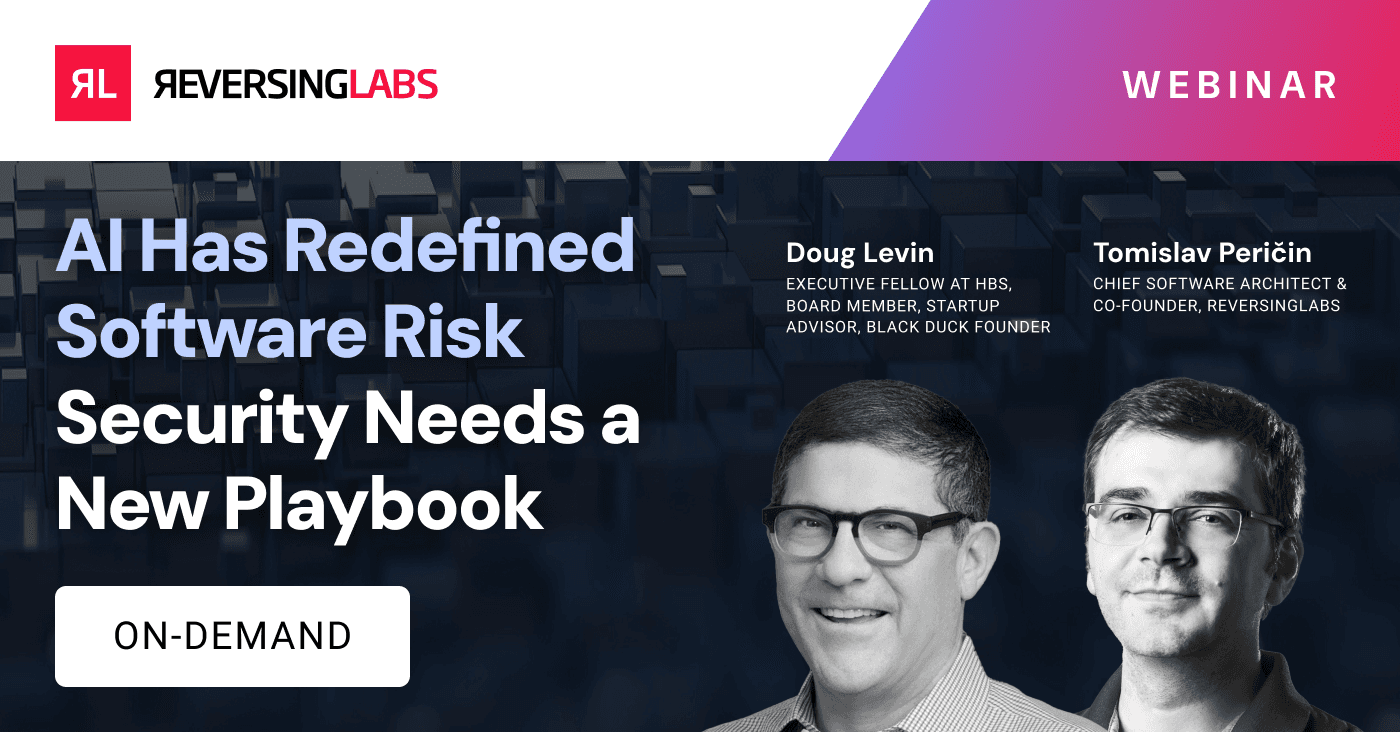 RL REVERSINGLABS

WEBINAR

AI Has Redefined Software Risk
Security Needs a New Playbook

ON-DEMAND

Doug Levin
EXECUTIVE FELLOW AT HBS, BOARD MEMBER, STARTUP ADVISOR, BLACK DUCK FOUNDER

Tomislav Peričin
CHIEF SOFTWARE ARCHITECT & CO-FOUNDER, REVERSINGLABS